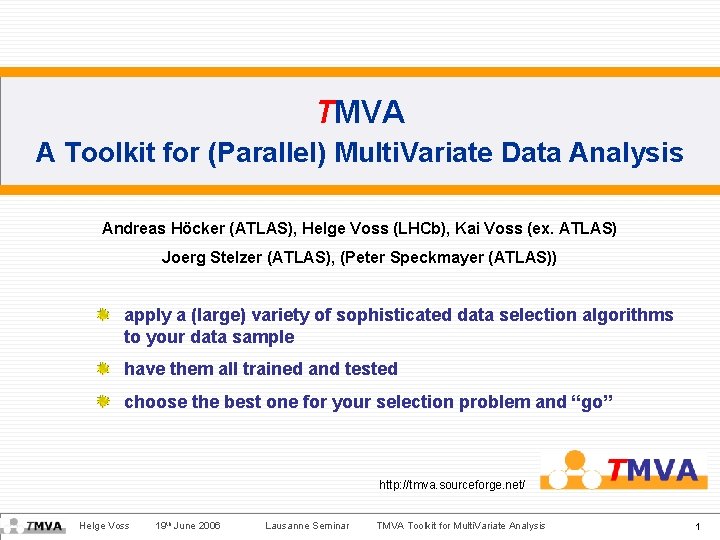 TMVA
A Toolkit for (Parallel) MultiVariate Data Analysis

Andreas Höcker (ATLAS), Helge Voss (LHCb), Kai Voss (ex. ATLAS)
Joerg Stelzer (ATLAS), (Peter Speckmayer (ATLAS))

apply a (large) variety of sophisticated data selection algorithms to your data sample

have them all trained and tested

choose the best one for your selection problem and “go”

http://tmva.sourceforge.net/

TMVA

TMVA Helge Voss 19th June 2006 Lausanne Seminar TMVA Toolkit for MultiVariate Analysis 1